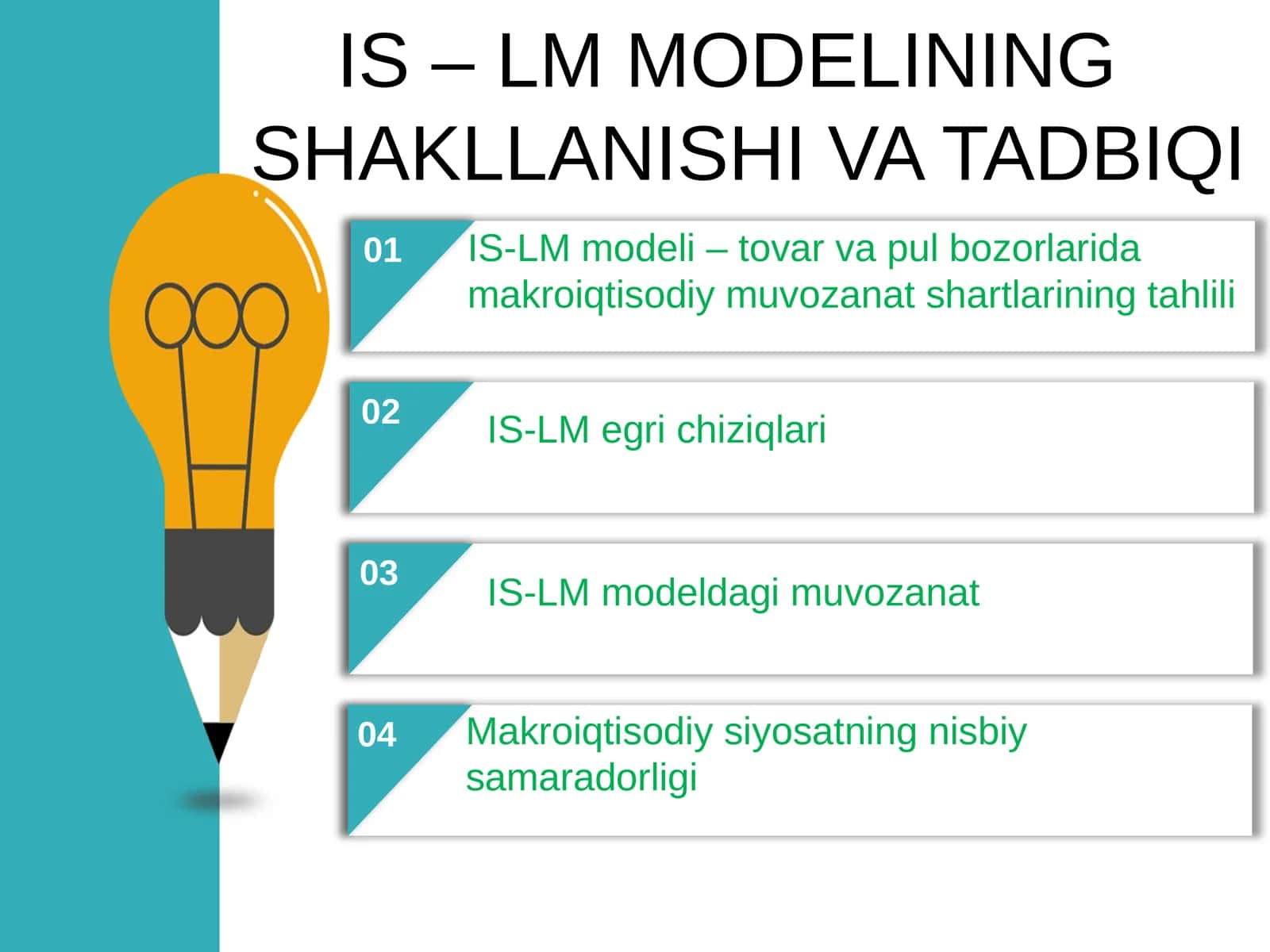 IS – LM MODELINING SHAKLLANISHI VA TADBIQI

01 IS-LM modeli – tovar va pul bozorlarida makroiqtisodiy muvozanat shartlarining tahlili

02 IS-LM egri chiziqlari

03 IS-LM modeldagi muvozanat

04 Makroiqtisodiy siyosatning nisbiy samaradorligi